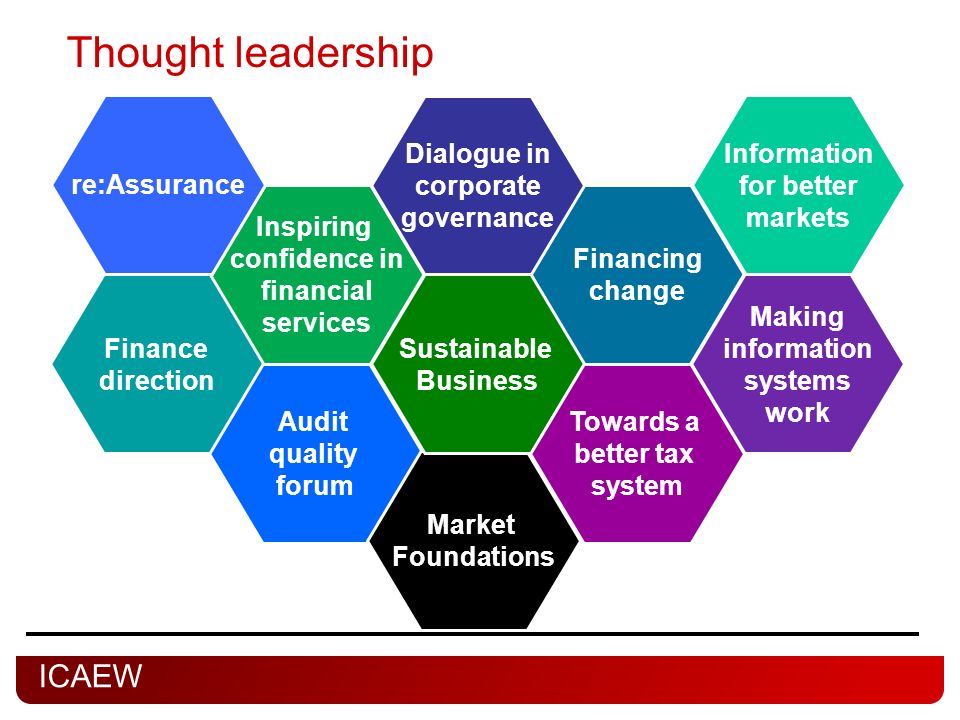 Thought leadership

re:Assurance

Dialogue in corporate governance

Information for better markets

Inspiring confidence in financial services

Financing change

Finance direction

Sustainable Business

Making information systems work

Audit quality forum

Towards a better tax system

Market Foundations

ICAEW